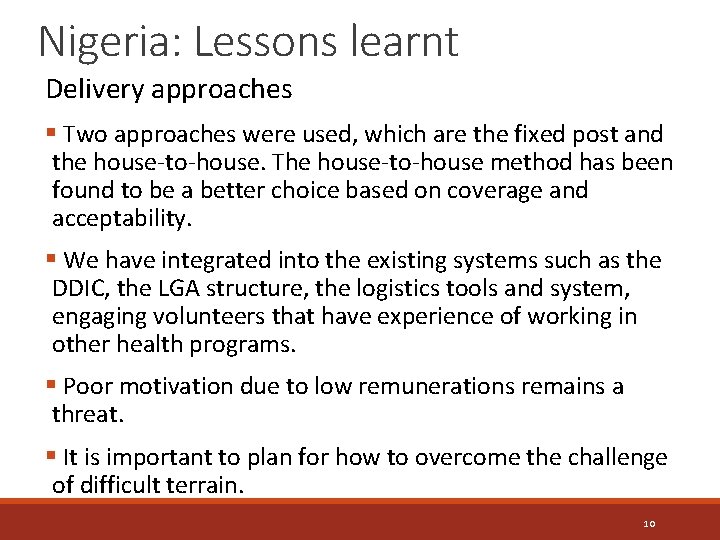 Nigeria: Lessons learnt

Delivery approaches

▪ Two approaches were used, which are the fixed post and the house-to-house. The house-to-house method has been found to be a better choice based on coverage and acceptability.

▪ We have integrated into the existing systems such as the DDIC, the LGA structure, the logistics tools and system, engaging volunteers that have experience of working in other health programs.

▪ Poor motivation due to low remunerations remains a threat.

▪ It is important to plan for how to overcome the challenge of difficult terrain.

10